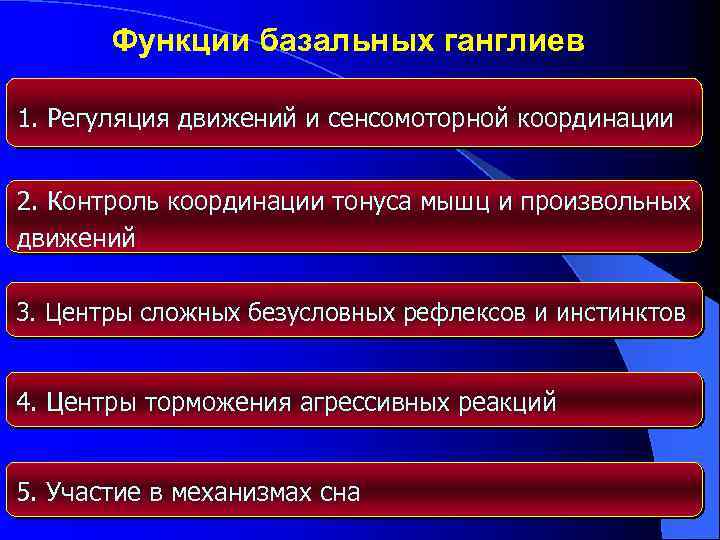 Функции базальных ганглиев

1. Регуляция движений и сенсомоторной координации

2. Контроль координации тонуса мышц и произвольных движений

3. Центры сложных безусловных рефлексов и инстинктов

4. Центры торможения агрессивных реакций

5. Участие в механизмах сна